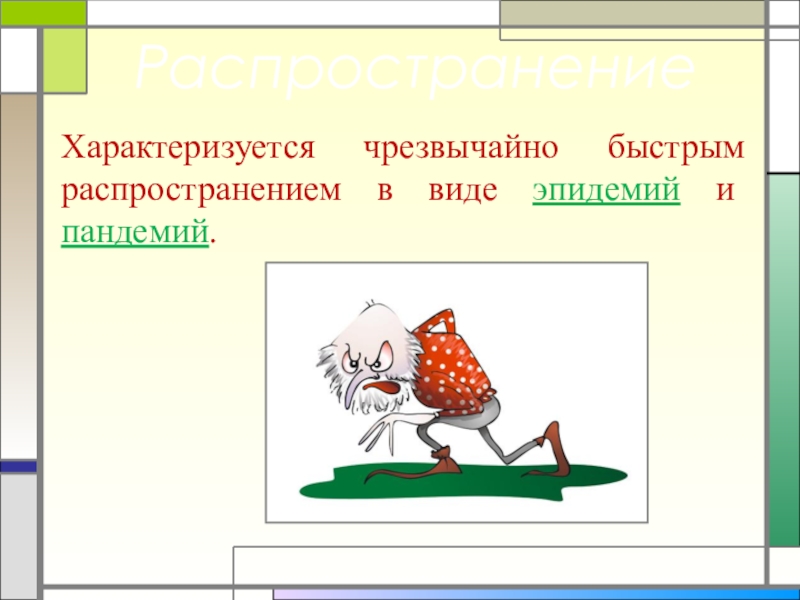 Распространение

Характеризуется чрезвычайно быстрым распространением в виде эпидемий и пандемий.